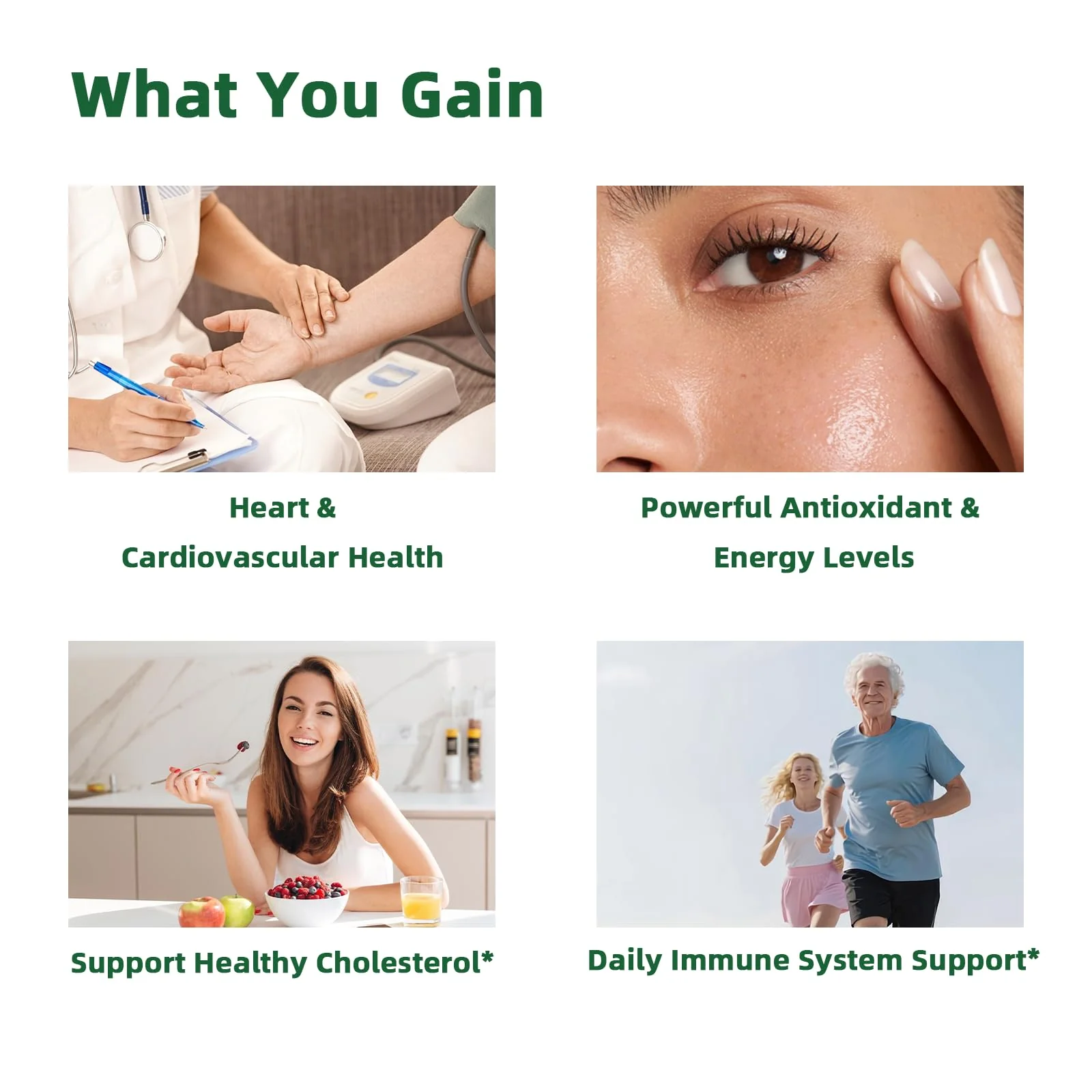 What You Gain

Heart &
Cardiovascular Health

Powerful Antioxidant &
Energy Levels

Support Healthy Cholesterol*

Daily Immune System Support*